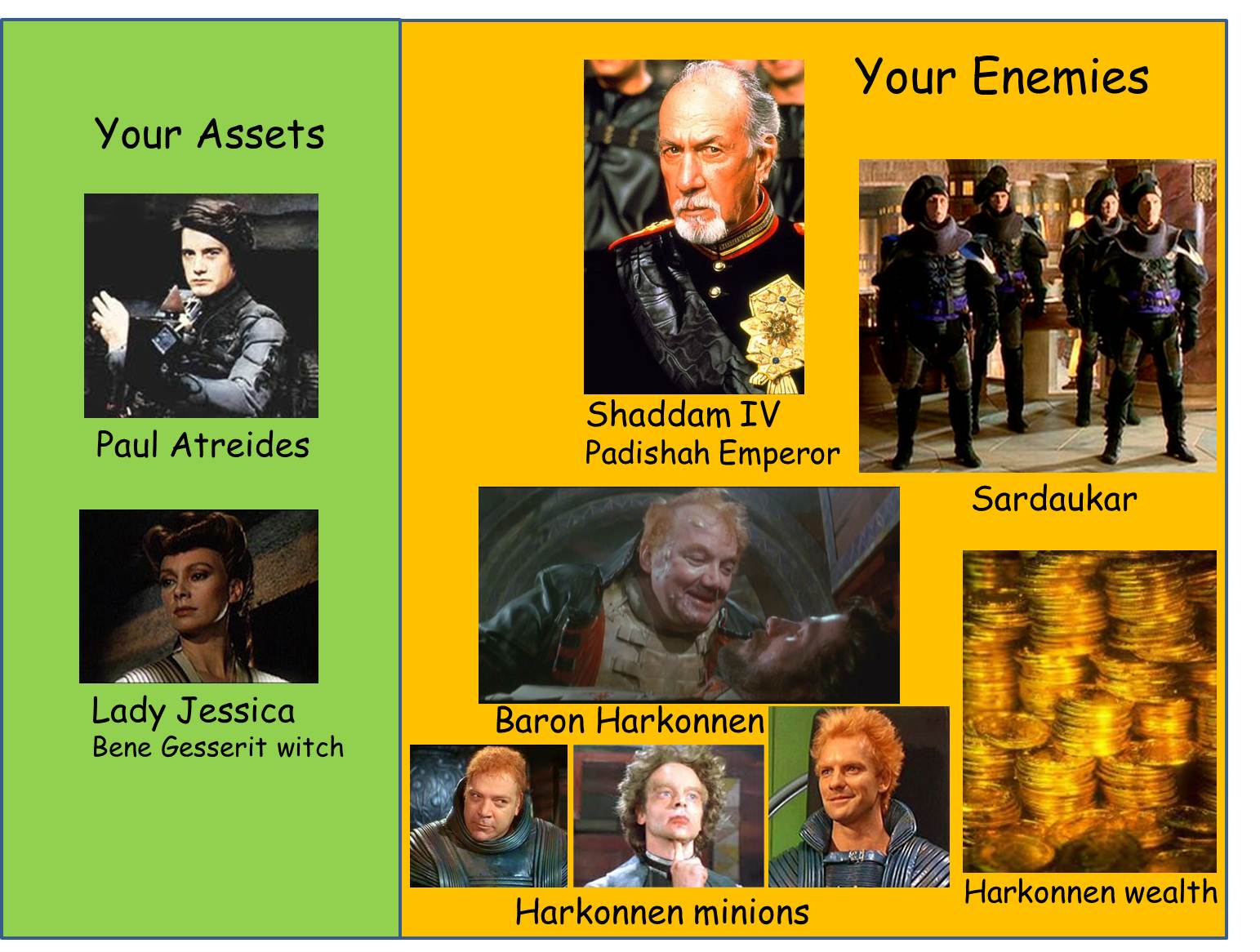 Your Assets

Paul Atreides

Lady Jessica
Bene Gesserit witch

Your Enemies

Shaddam IV
Padishah Emperor

Sardaukar

Baron Harkonnen

Harkonnen minions

Harkonnen wealth